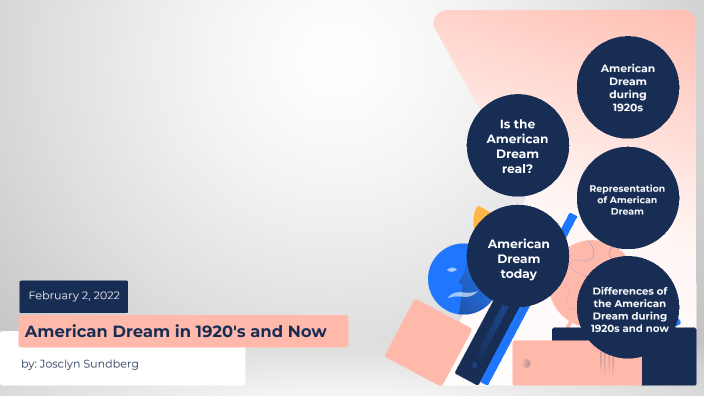 February 2, 2022

American Dream in 1920's and Now

by: Josclyn Sundberg

Is the American Dream real?

American Dream during 1920s

Representation of American Dream

American Dream today

Differences of the American Dream during 1920s and now